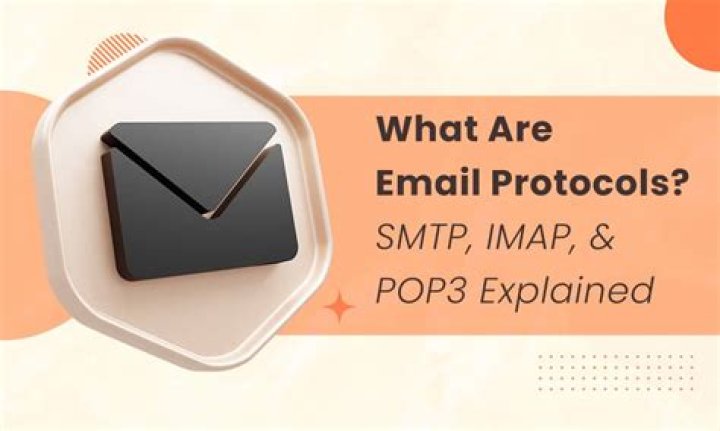 What Are Email Protocols?
SMTP, IMAP, & POP3 Explained